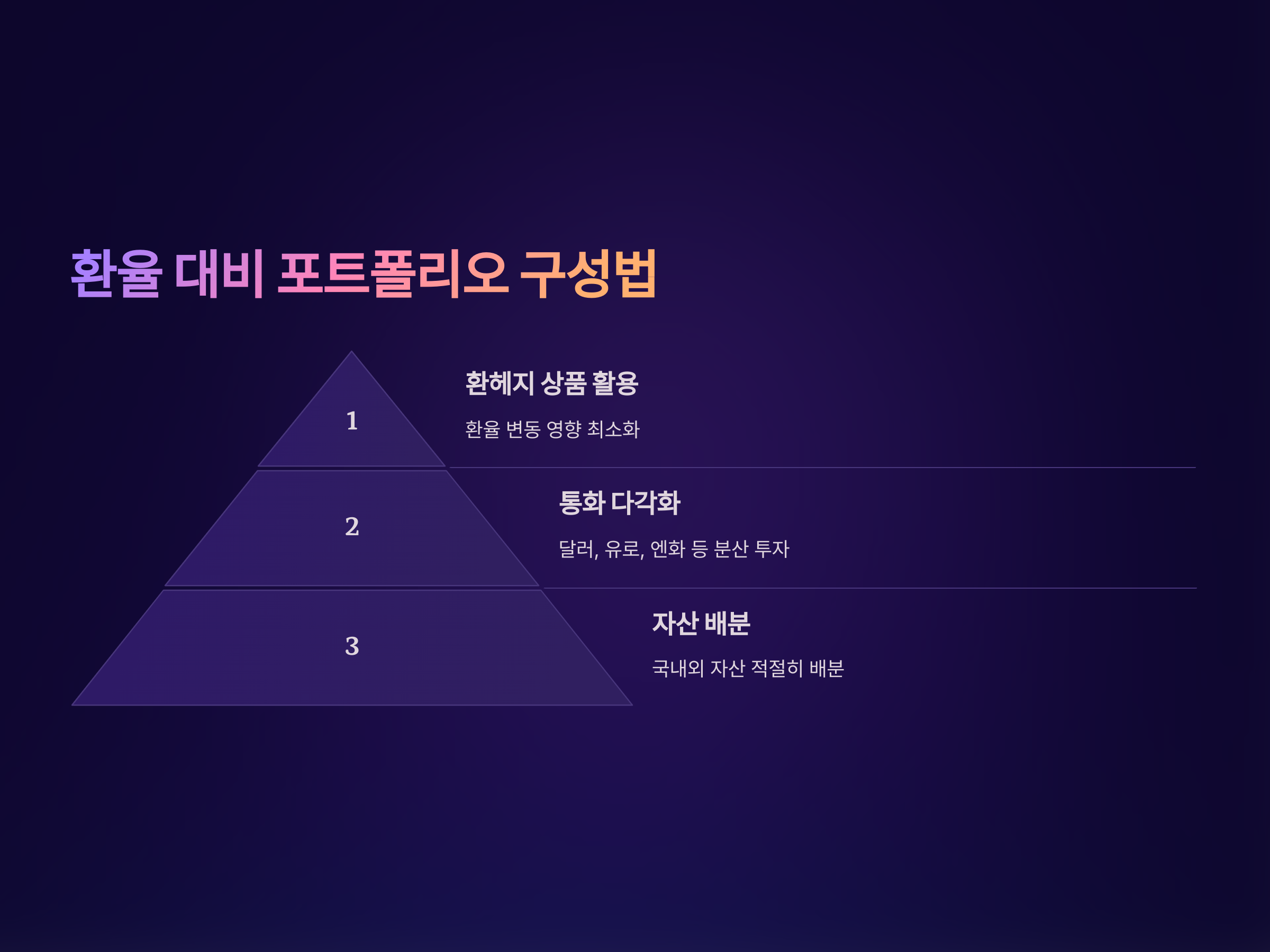 환율 대비 포트폴리오 구성법

1

환헤지 상품 활용

환율 변동 영향 최소화

2

통화 다각화

달러, 유로, 엔화 등 분산 투자

3

자산 배분

국내외 자산 적절히 배분